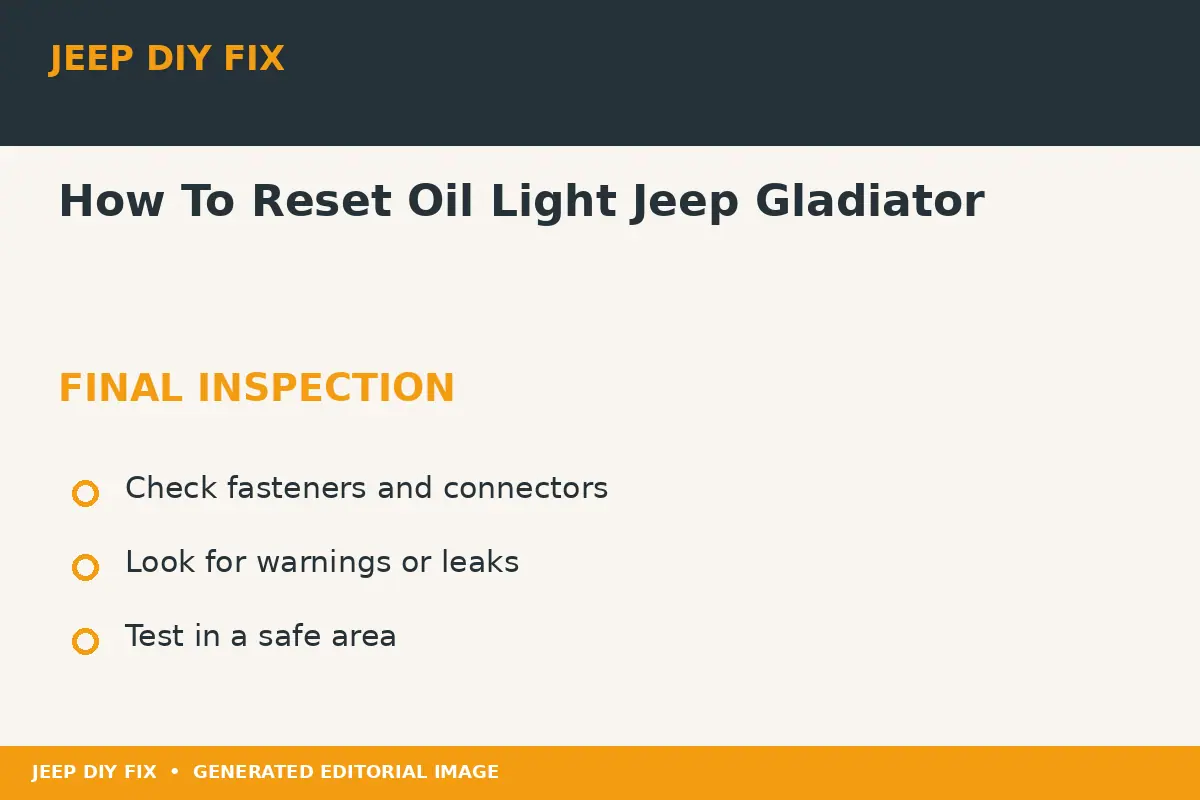 JEEP DIY FIX

How To Reset Oil Light Jeep Gladiator

FINAL INSPECTION

Check fasteners and connectors

Look for warnings or leaks

Test in a safe area

JEEP DIY FIX • GENERATED EDITORIAL IMAGE